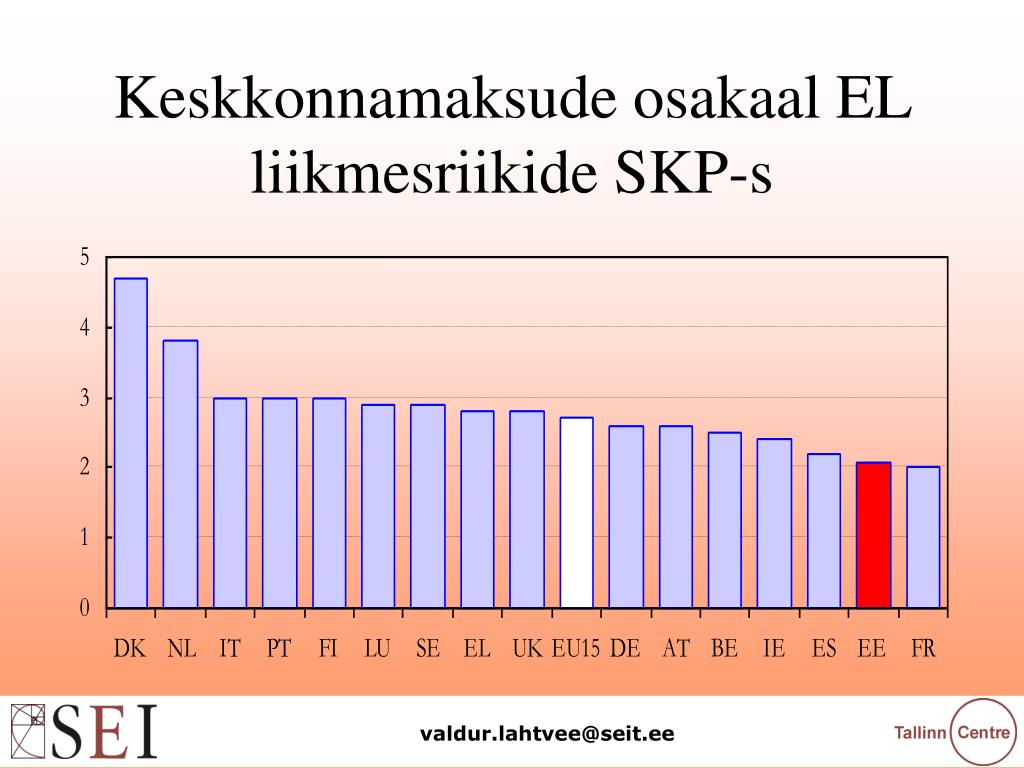 Keskkonnamaksude osakaal EL liikmesriikide SKP-s

5
4
3
2
1
0

DK NL IT PT FI LU SE EL UK EU15 DE AT BE IE ES EE FR

SEI

valdur.lahtvee@seit.ee

Tallinn Centre